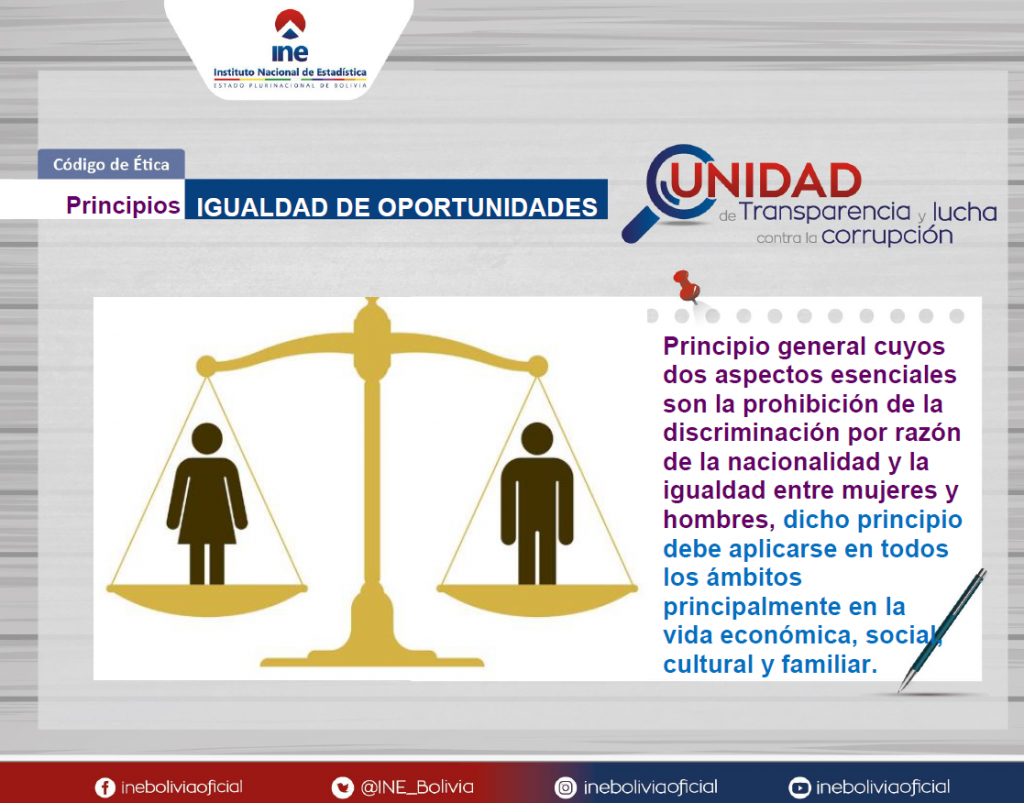 INE
Instituto Nacional de Estadística
ESTADO PLURINACIONAL DE BOLIVIA

Código de Ética
Principios IGUALDAD DE OPORTUNIDADES

UNIDAD de Transparencia y lucha contra la corrupción

Principio general cuyos dos aspectos esenciales son la prohibición de la discriminación por razón de la nacionalidad y la igualdad entre mujeres y hombres, dicho principio debe aplicarse en todos los ámbitos principalmente en la vida económica, social, cultural y familiar.

ineboliviaoficial @INE_Bolivia ineboliviaoficial ineboliviaoficial